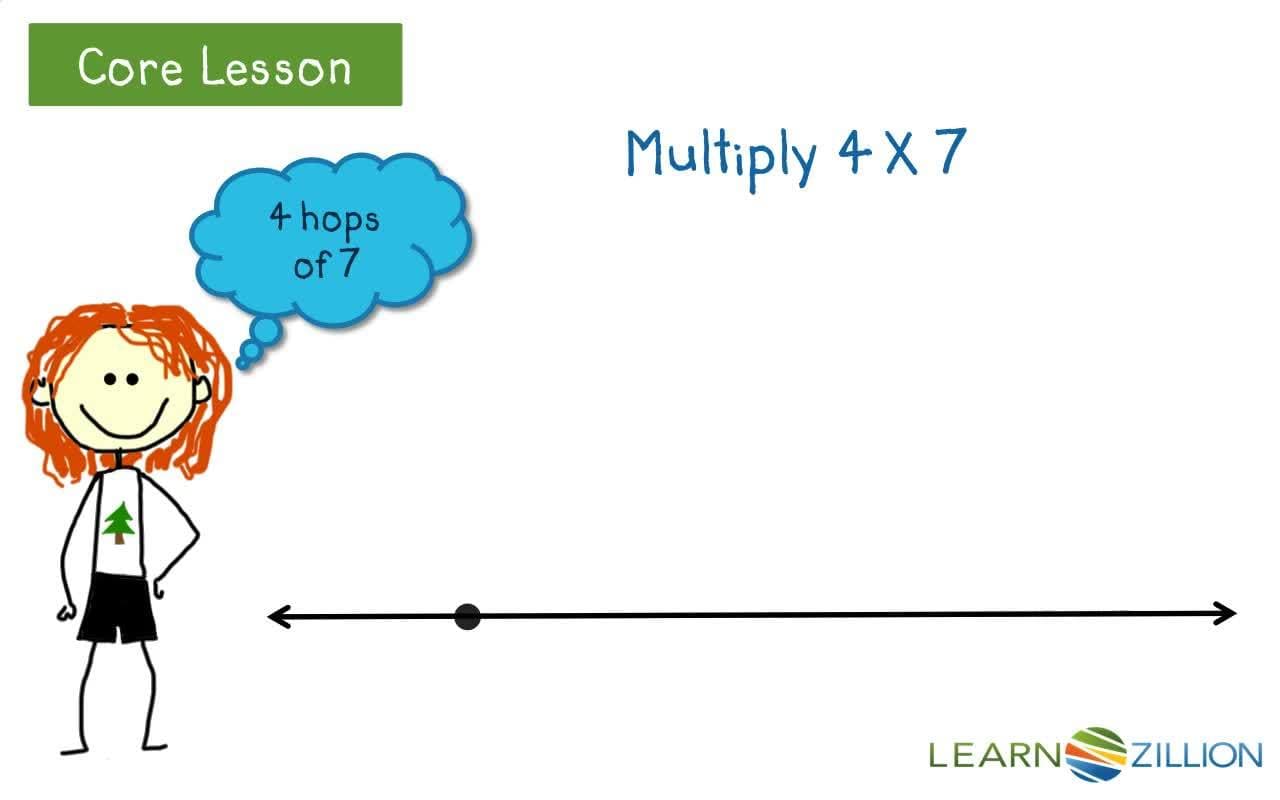 Core Lesson

Multiply 4 X 7

4 hops of 7

LEARNZILLION